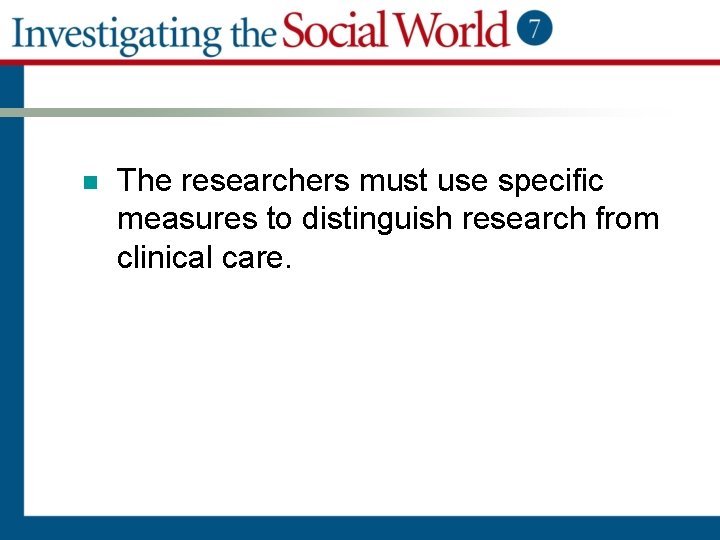 Investigating the Social World 7

The researchers must use specific measures to distinguish research from clinical care.